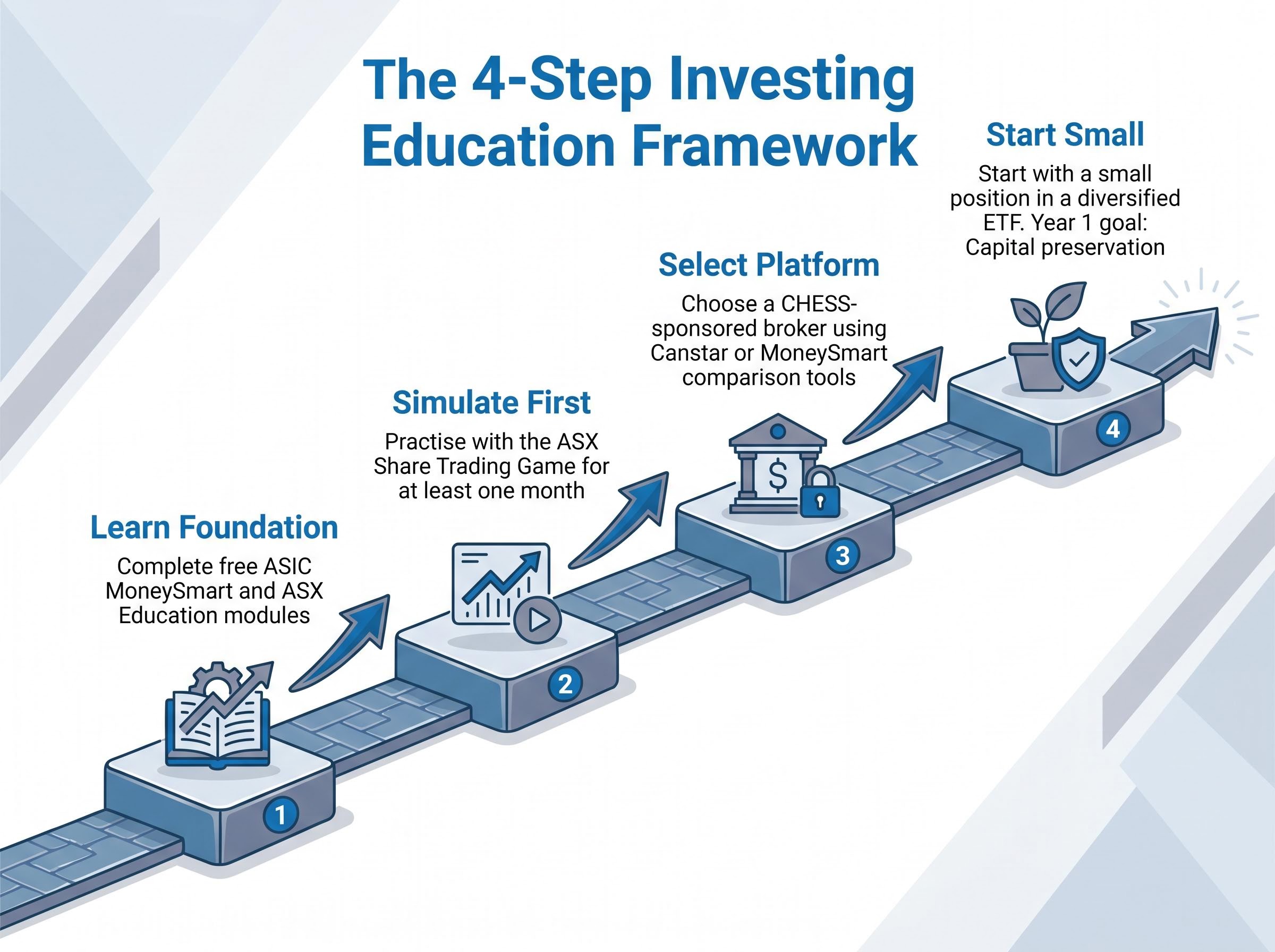 The 4-Step Investing Education Framework

Learn Foundation

Complete free ASIC MoneySmart and ASX Education modules

1

Simulate First

Practise with the ASX Share Trading Game for at least one month

2

Select Platform

Choose a CHESS-sponsored broker using Canstar or MoneySmart comparison tools

$

3

Start Small

Start with a small position in a diversified ETF. Year 1 goal: Capital preservation

4